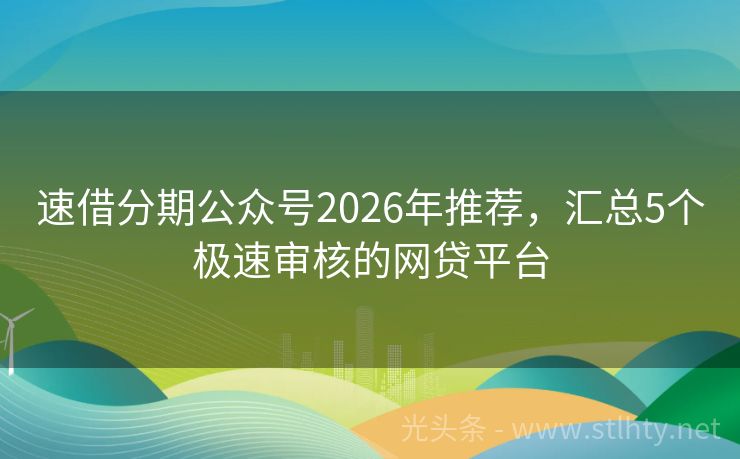 速借分期公众号2026年推荐，汇总5个极速审核的网贷平台

光头条 - www.stlhty.net